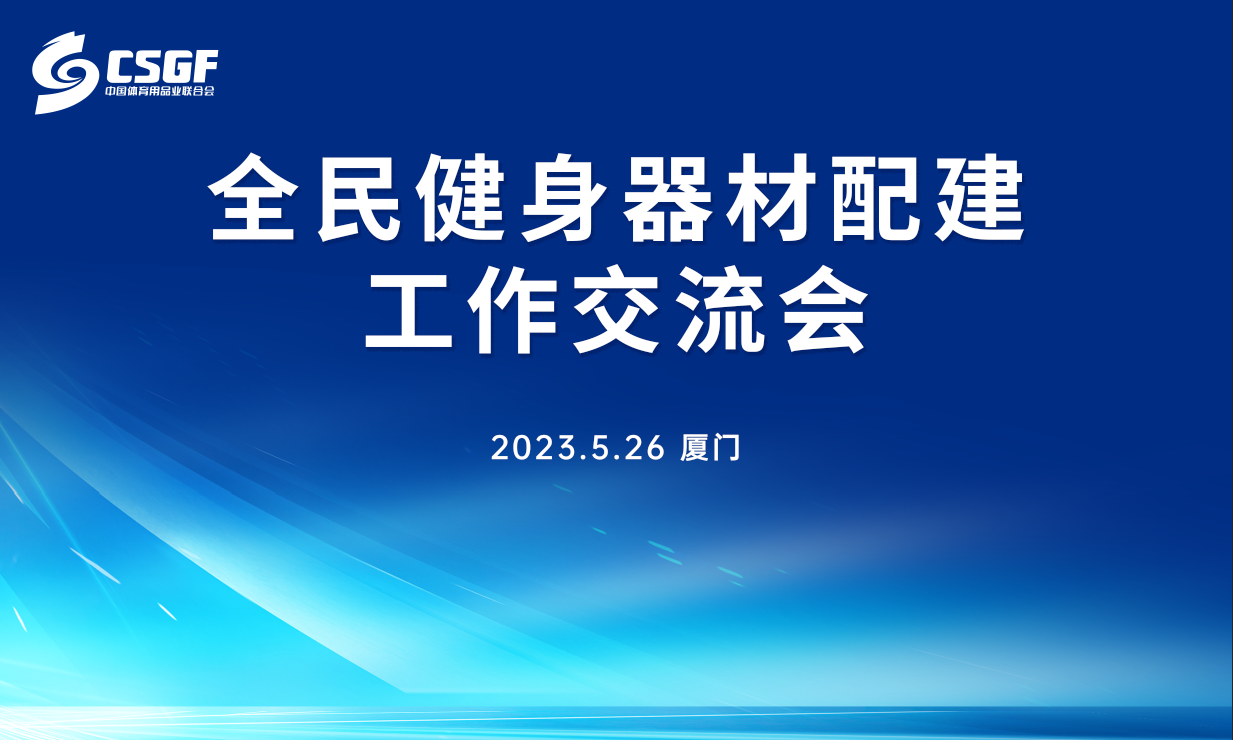 CSGF
中国体育用品业联合会

全民健身器材配建
工作交流会

2023.5.26 厦门